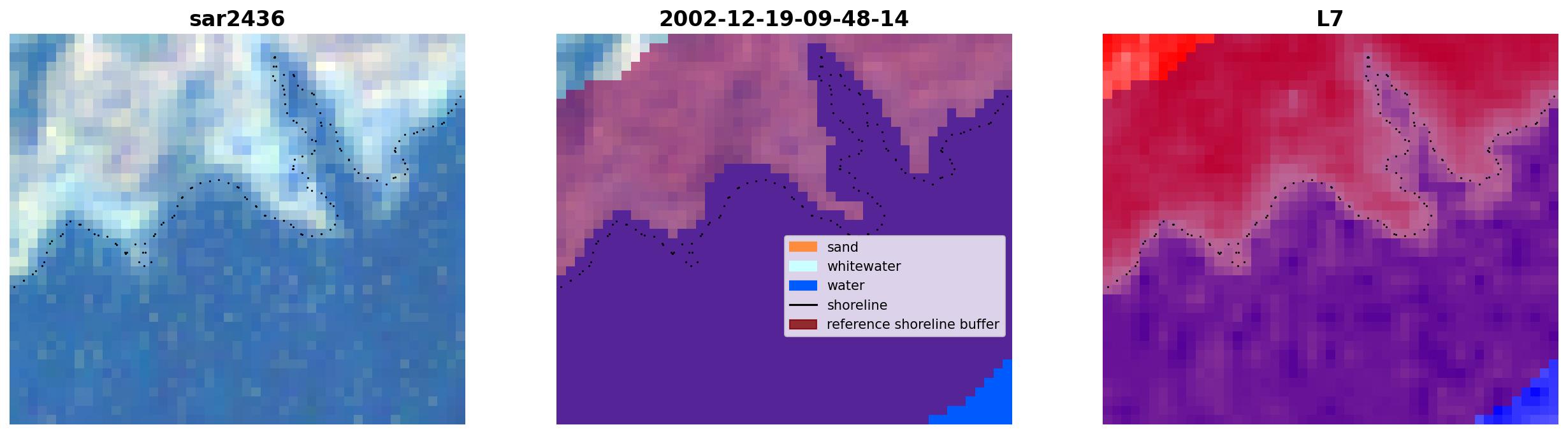 sar2436

2002-12-19-09-48-14

sand
whitewater
water
shoreline
reference shoreline buffer

L7